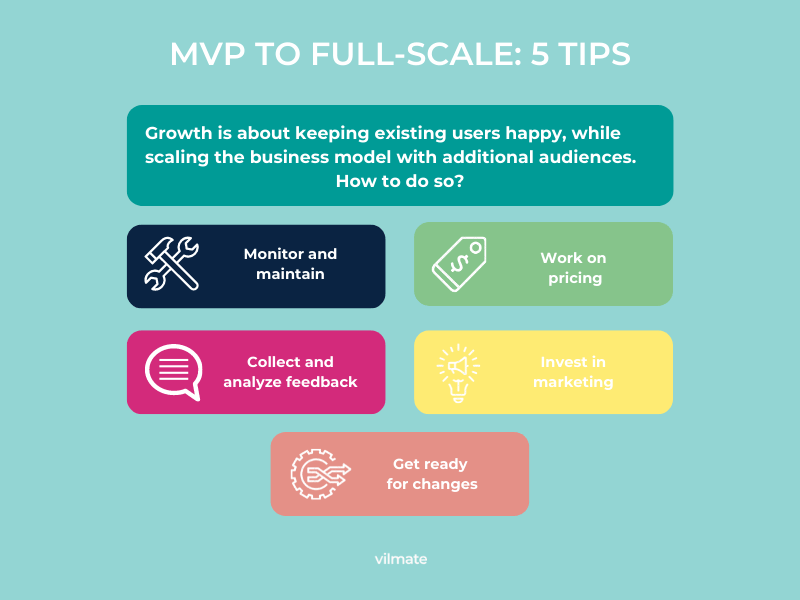 MVP TO FULL-SCALE: 5 TIPS

Growth is about keeping existing users happy, while scaling the business model with additional audiences. How to do so?

Monitor and maintain

Work on pricing

Collect and analyze feedback

Invest in marketing

Get ready for changes

vilmate